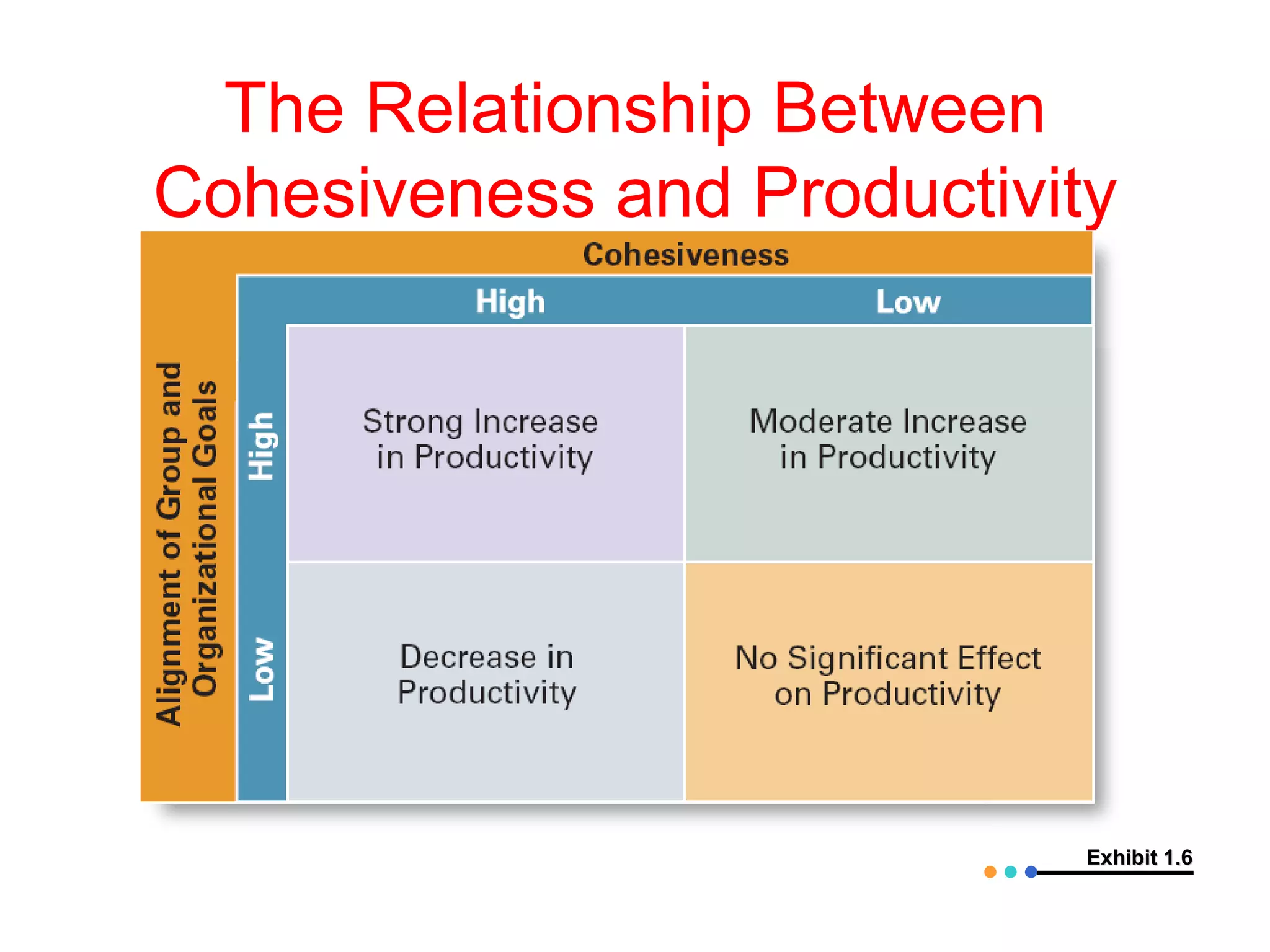 The Relationship Between Cohesiveness and Productivity

Cohesiveness

Alignment of Group and Organizational Goals

| | High | Low |
|---|---|---|
| High | Strong Increase in Productivity | Moderate Increase in Productivity |
| Low | Decrease in Productivity | No Significant Effect on Productivity |

Exhibit 1.6